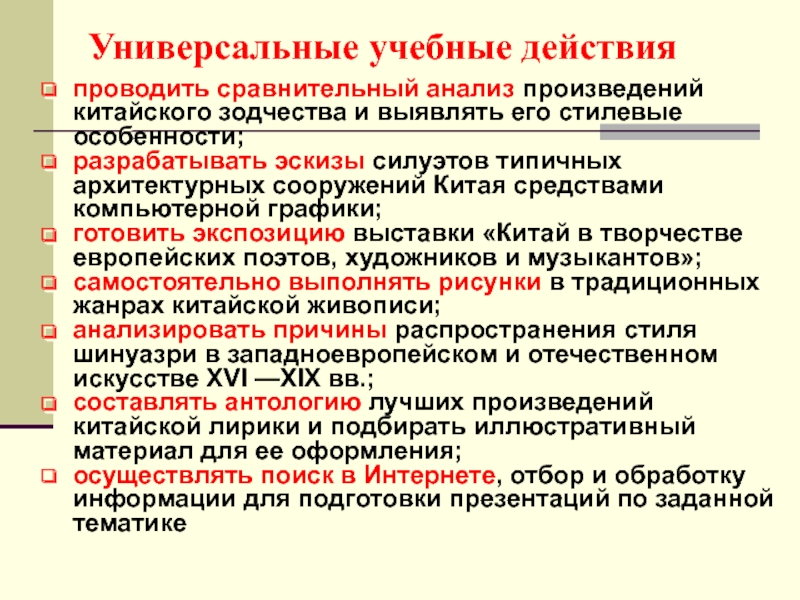 Универсальные учебные действия

проводить сравнительный анализ произведений китайского зодчества и выявлять его стилевые особенности;

разрабатывать эскизы силуэтов типичных архитектурных сооружений Китая средствами компьютерной графики;

готовить экспозицию выставки «Китай в творчестве европейских поэтов, художников и музыкантов»;

самостоятельно выполнять рисунки в традиционных жанрах китайской живописи;

анализировать причины распространения стиля шинуазри в западноевропейском и отечественном искусстве XVI —XIX вв.;

составлять антологию лучших произведений китайской лирики и подбирать иллюстративный материал для ее оформления;

осуществлять поиск в Интернете, отбор и обработку информации для подготовки презентаций по заданной тематике